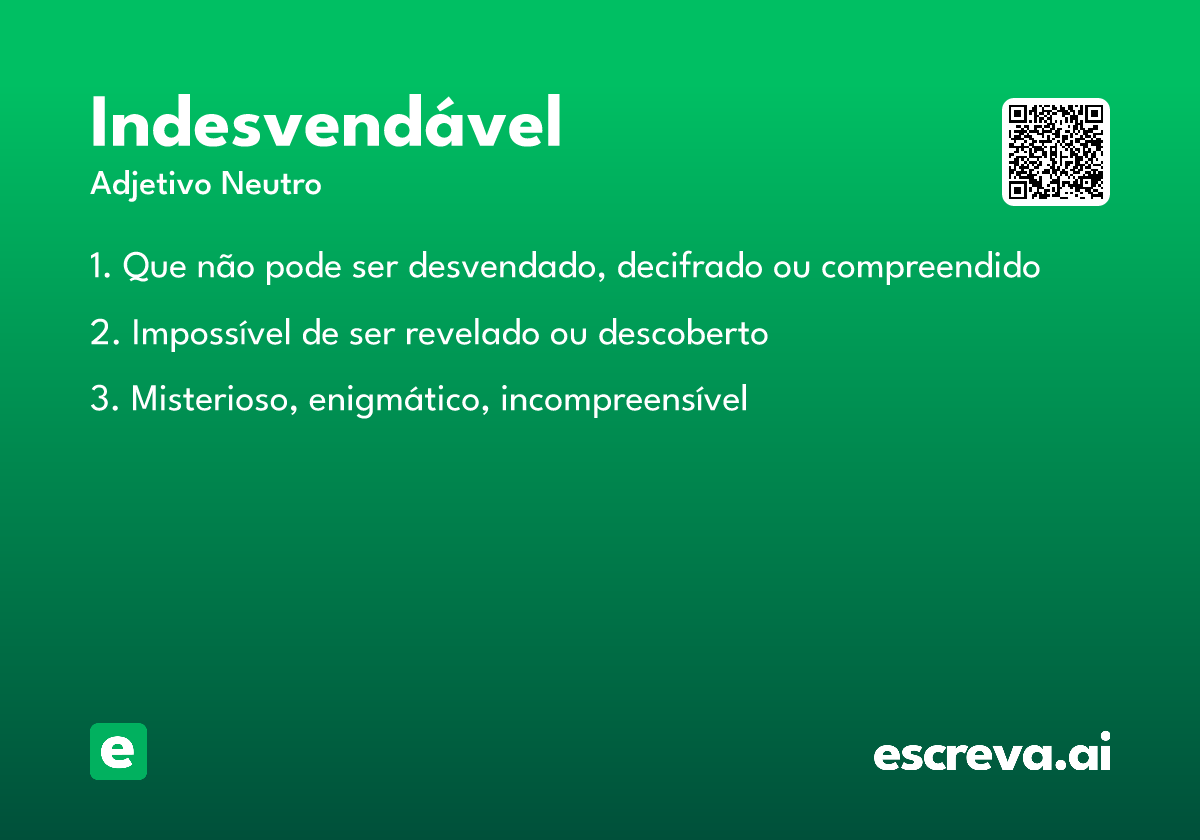 Indesvendável
Adjetivo Neutro

1. Que não pode ser desvendado, decifrado ou compreendido

2. Impossível de ser revelado ou descoberto

3. Misterioso, enigmático, incompreensível

e

escreva.ai